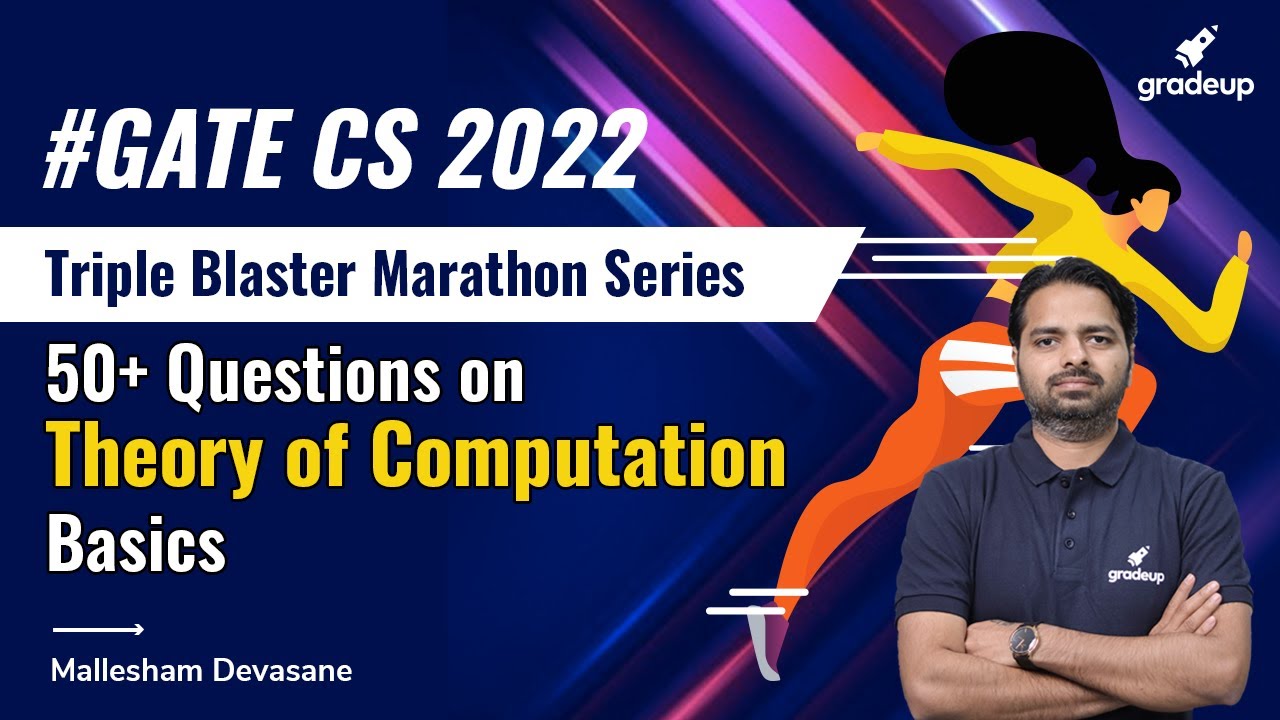 gradeup

#GATE CS 2022

Triple Blaster Marathon Series

50+ Questions on
Theory of Computation
Basics

Mallesham Devasane

gradeup